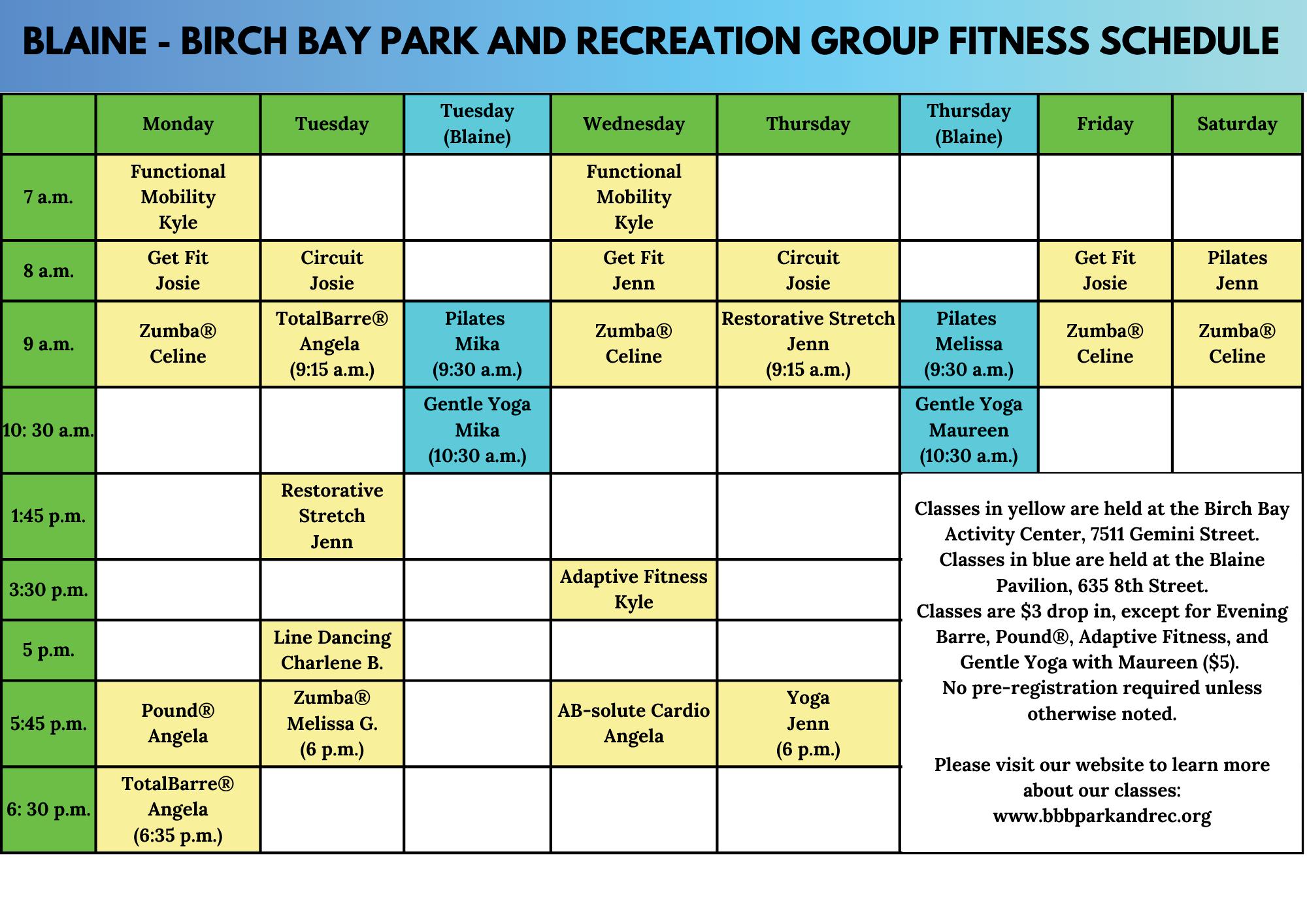 BLAINE - BIRCH BAY PARK AND RECREATION GROUP FITNESS SCHEDULE

| | Monday | Tuesday | Tuesday (Blaine) | Wednesday | Thursday | Thursday (Blaine) | Friday | Saturday |
|---|---|---|---|---|---|---|---|---|
| 7 a.m. | Functional Mobility Kyle | | | Functional Mobility Kyle | | | | |
| 8 a.m. | Get Fit Josie | Circuit Josie | | Get Fit Jenn | Circuit Josie | | Get Fit Josie | Pilates Jenn |
| 9 a.m. | Zumba® Celine | TotalBarre® Angela (9:15 a.m.) | Pilates Mika (9:30 a.m.) | Zumba® Celine | Restorative Stretch Jenn (9:15 a.m.) | Pilates Melissa (9:30 a.m.) | Zumba® Celine | Zumba® Celine |
| 10: 30 a.m. | | | Gentle Yoga Mika (10:30 a.m.) | | | Gentle Yoga Maureen (10:30 a.m.) | | |
| 1:45 p.m. | | Restorative Stretch Jenn | | | | | | |
| 3:30 p.m. | | | | Adaptive Fitness Kyle | | | | |
| 5 p.m. | | Line Dancing Charlene B. | | | | | | |
| 5:45 p.m. | Pound® Angela | Zumba® Melissa G. (6 p.m.) | | AB-solute Cardio Angela | Yoga Jenn (6 p.m.) | | | |
| 6: 30 p.m. | TotalBarre® Angela (6:35 p.m.) | | | | | | | |

Classes in yellow are held at the Birch Bay Activity Center, 7511 Gemini Street.
Classes in blue are held at the Blaine Pavilion, 635 8th Street.
Classes are $3 drop in, except for Evening Barre, Pound®, Adaptive Fitness, and Gentle Yoga with Maureen ($5).
No pre-registration required unless otherwise noted.

Please visit our website to learn more about our classes:
www.bbbparkandrec.org